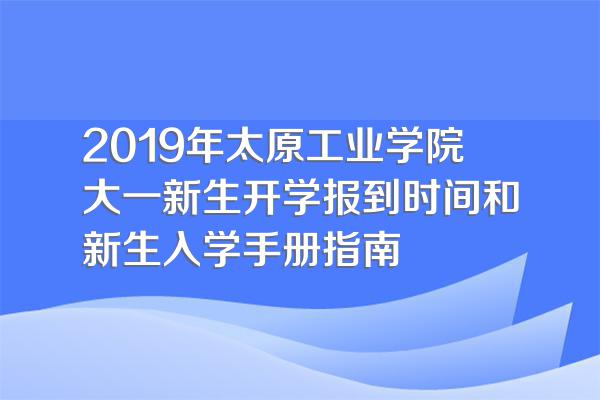 2019年太原工业学院
大一新生开学报到时间和
新生入学手册指南